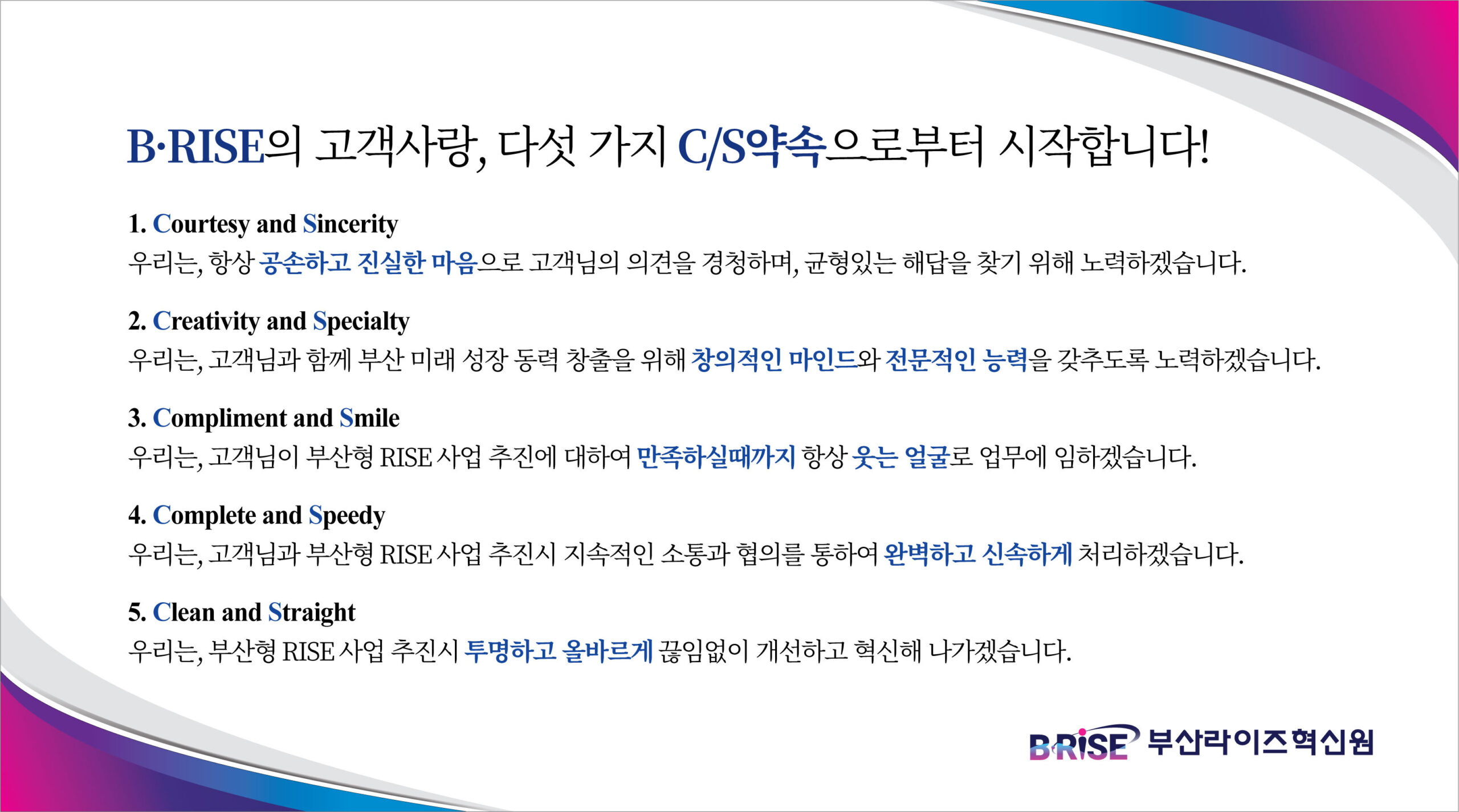 B·RISE의 고객사랑, 다섯 가지 C/S약속으로부터 시작합니다!

1. Courtesy and Sincerity
우리는, 항상 공손하고 진실한 마음으로 고객님의 의견을 경청하며, 균형있는 해답을 찾기 위해 노력하겠습니다.

2. Creativity and Specialty
우리는, 고객님과 함께 부산 미래 성장 동력 창출을 위해 창의적인 마인드와 전문적인 능력을 갖추도록 노력하겠습니다.

3. Compliment and Smile
우리는, 고객님이 부산형 RISE 사업 추진에 대하여 만족하실때까지 항상 웃는 얼굴로 업무에 임하겠습니다.

4. Complete and Speedy
우리는, 고객님과 부산형 RISE 사업 추진시 지속적인 소통과 협의를 통하여 완벽하고 신속하게 처리하겠습니다.

5. Clean and Straight
우리는, 부산형 RISE 사업 추진시 투명하고 올바르게 끊임없이 개선하고 혁신해 나가겠습니다.

B·RISE 부산라이즈혁신원